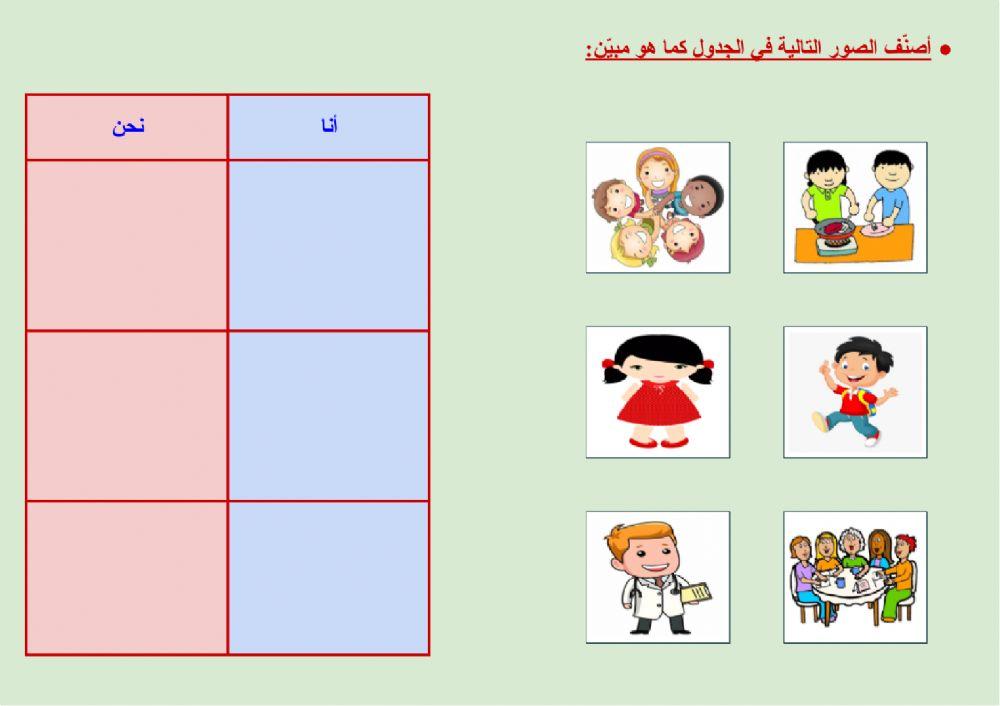 ● أصنّف الصور التالية في الجدول كما هو مبيّن:

| أنا | نحن |
|---|---|
| | |
| | |
| | |